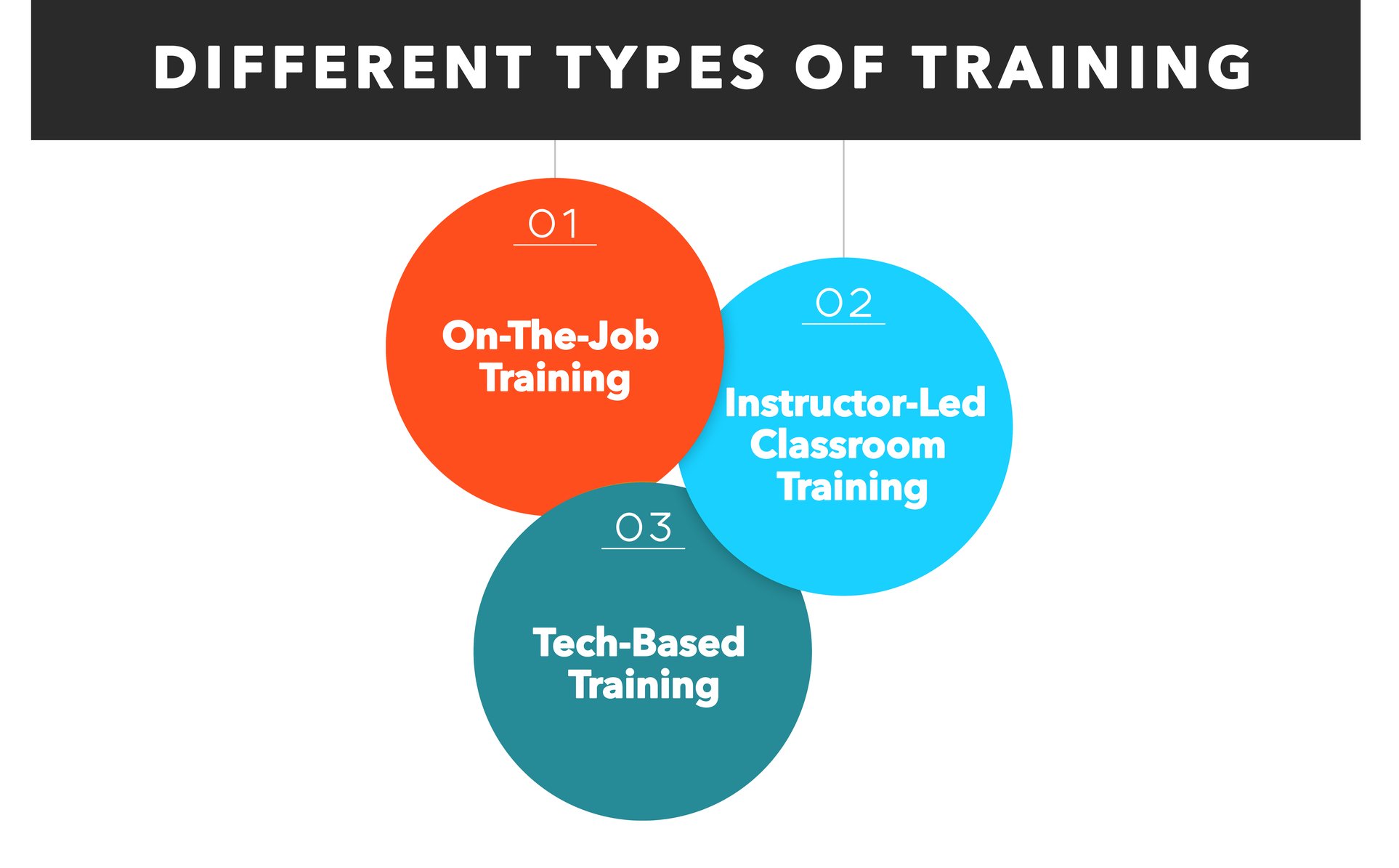 DIFFERENT TYPES OF TRAINING

01

On-The-Job Training

02

Instructor-Led Classroom Training

03

Tech-Based Training